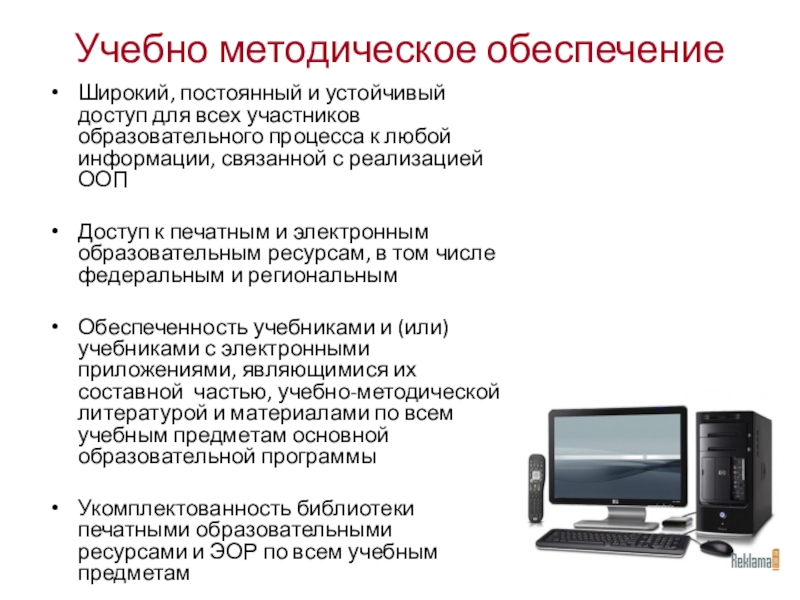 Учебно методическое обеспечение

• Широкий, постоянный и устойчивый доступ для всех участников образовательного процесса к любой информации, связанной с реализацией ООП

• Доступ к печатным и электронным образовательным ресурсам, в том числе федеральным и региональным

• Обеспеченность учебниками и (или) учебниками с электронными приложениями, являющимися их составной частью, учебно-методической литературой и материалами по всем учебным предметам основной образовательной программы

• Укомплектованность библиотеки печатными образовательными ресурсами и ЭОР по всем учебным предметам

Reklama